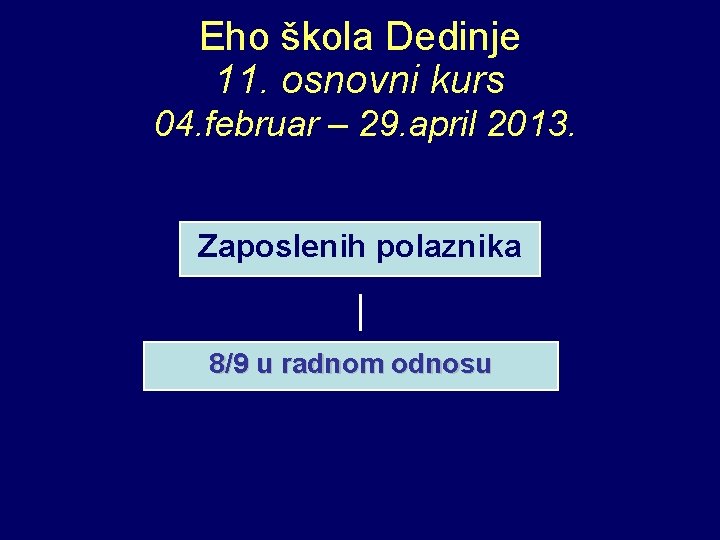 Eho škola Dedinje
11. osnovni kurs
04.februar – 29.april 2013.

Zaposlenih polaznika

8/9 u radnom odnosu